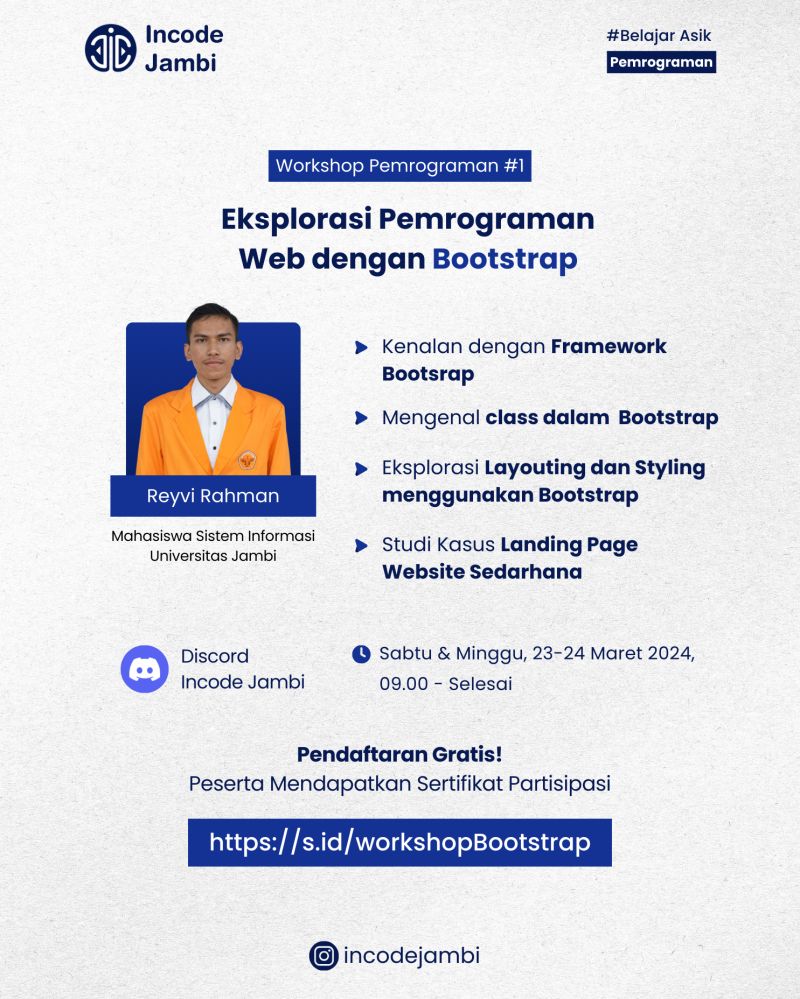 Incode Jambi

#Belajar Asik
Pemrograman

Workshop Pemrograman #1

Eksplorasi Pemrograman Web dengan Bootstrap

Reyvi Rahman

Mahasiswa Sistem Informasi Universitas Jambi

Kenalan dengan Framework Bootsrap

Mengenal class dalam Bootstrap

Eksplorasi Layouting dan Styling menggunakan Bootstrap

Studi Kasus Landing Page Website Sedarhana

Discord Incode Jambi

Sabtu & Minggu, 23-24 Maret 2024, 09.00 - Selesai

Pendaftaran Gratis!
Peserta Mendapatkan Sertifikat Partisipasi

https://s.id/workshopBootstrap

incodejambi